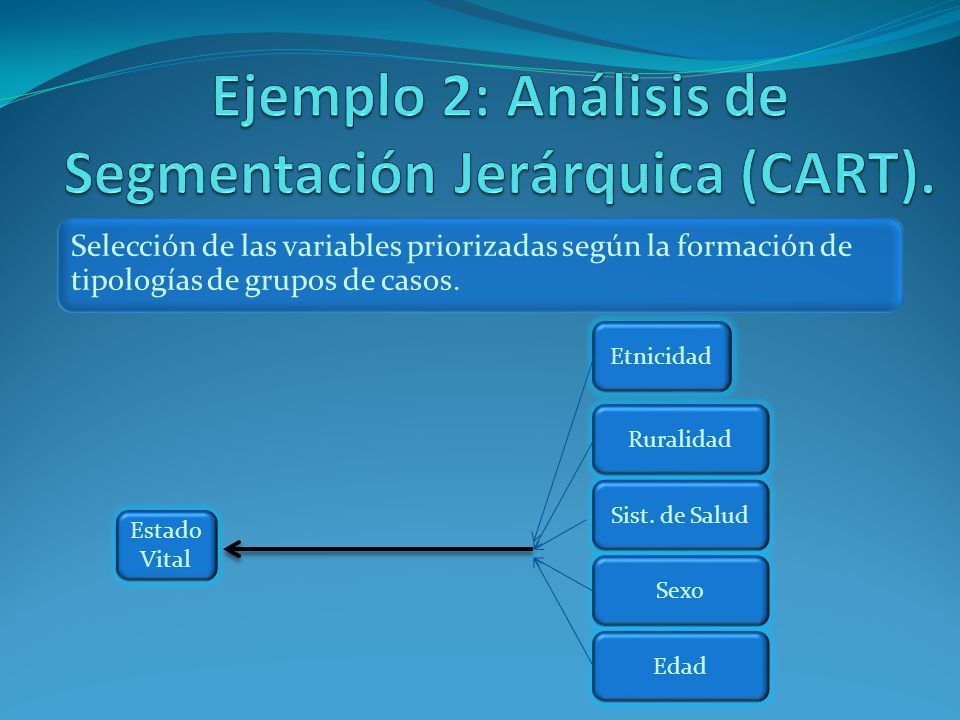 Ejemplo 2: Análisis de Segmentación Jerárquica (CART).

Selección de las variables priorizadas según la formación de tipologías de grupos de casos.

Etnicidad

Ruralidad

Sist. de Salud

Sexo

Edad

Estado Vital